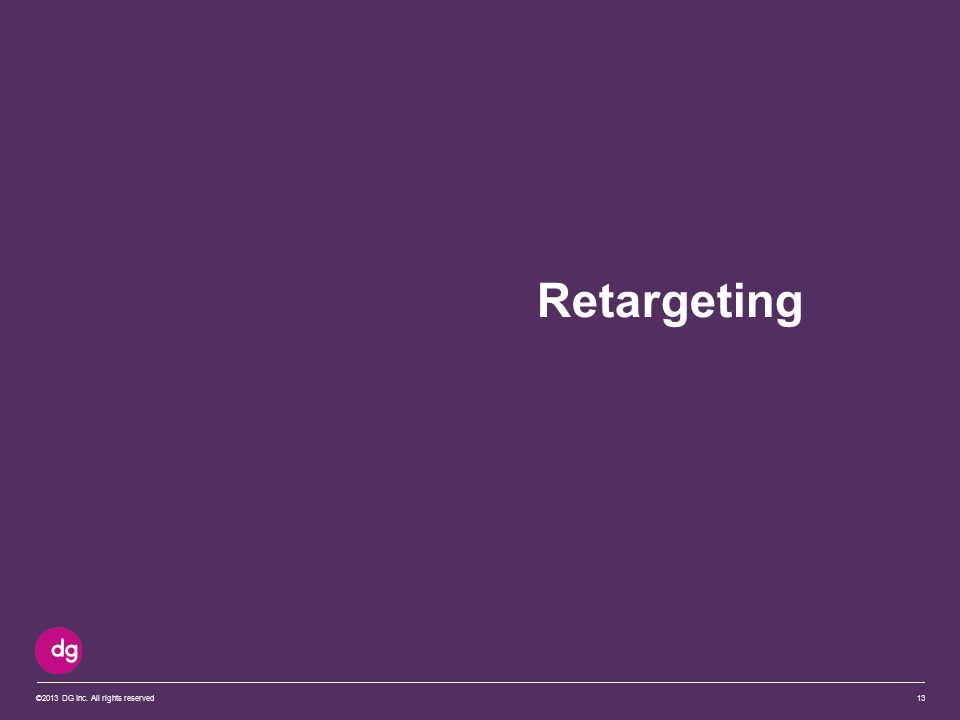 Retargeting

dg

©2013 DG Inc. All rights reserved

13